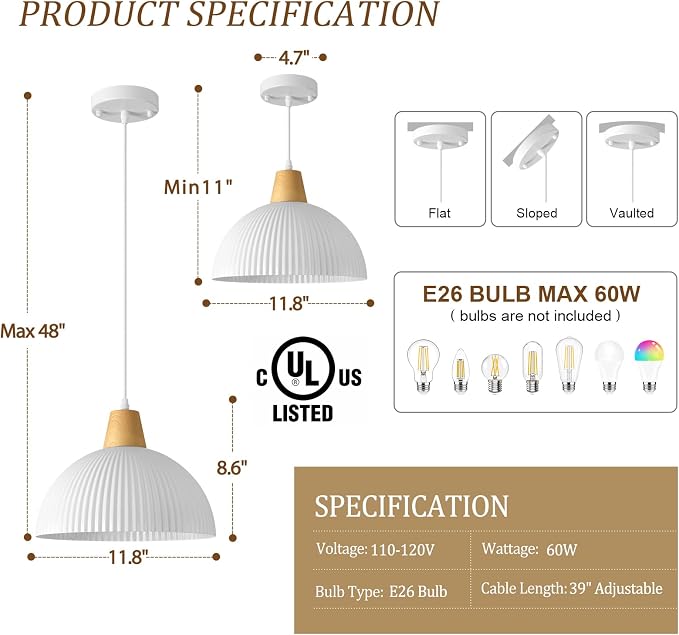 PRODUCT SPECIFICATION

4.7"

Min11"

11.8"

Max 48"

8.6"

11.8"

Flat

Sloped

Vaulted

E26 BULB MAX 60W
( bulbs are not included )

C UL US
LISTED

SPECIFICATION

| Voltage: 110-120V | Wattage: 60W |
|---|---|
| Bulb Type: E26 Bulb | Cable Length: 39" Adjustable |